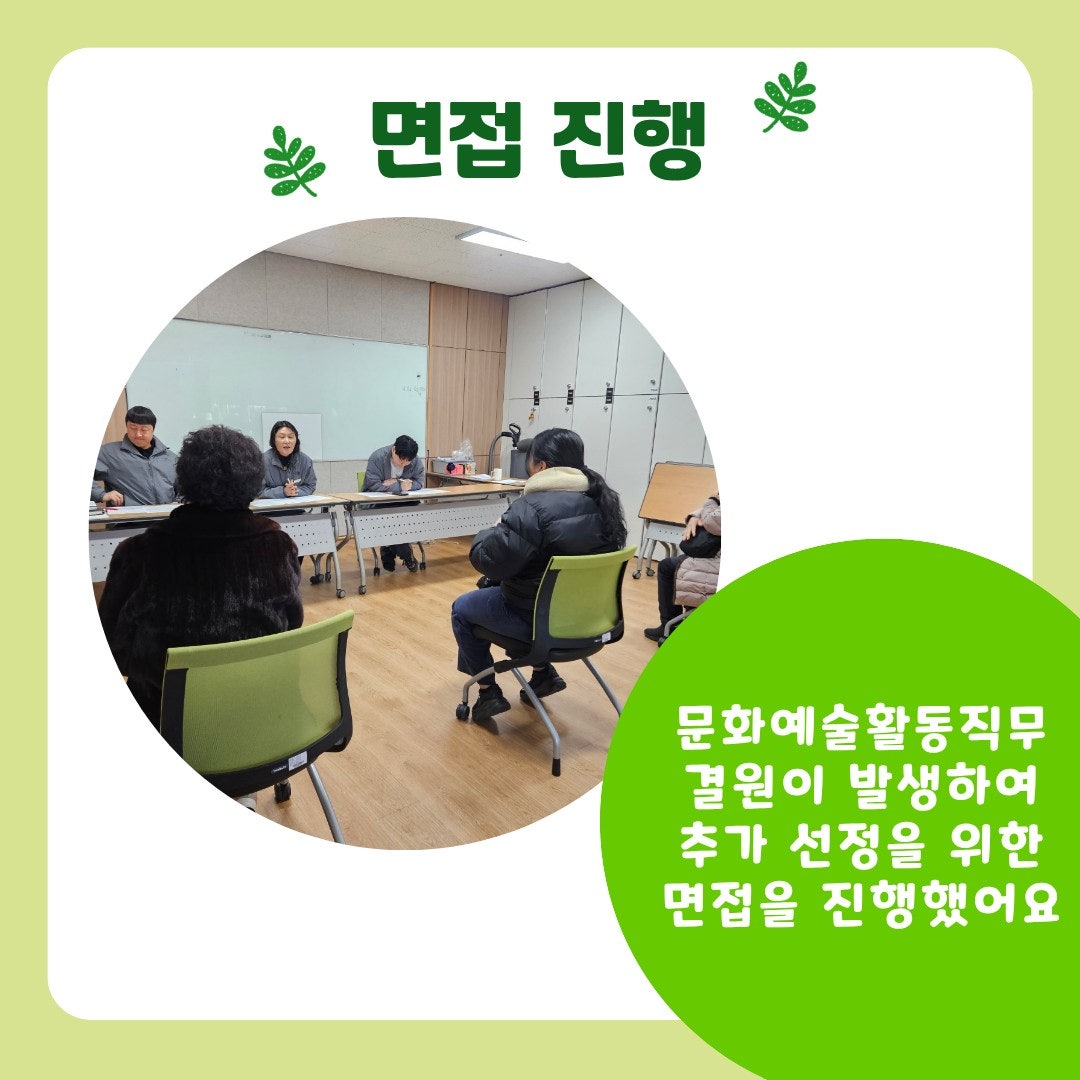 면접 진행

문화예술활동직무 결원이 발생하여 추가 선정을 위한 면접을 진행했어요